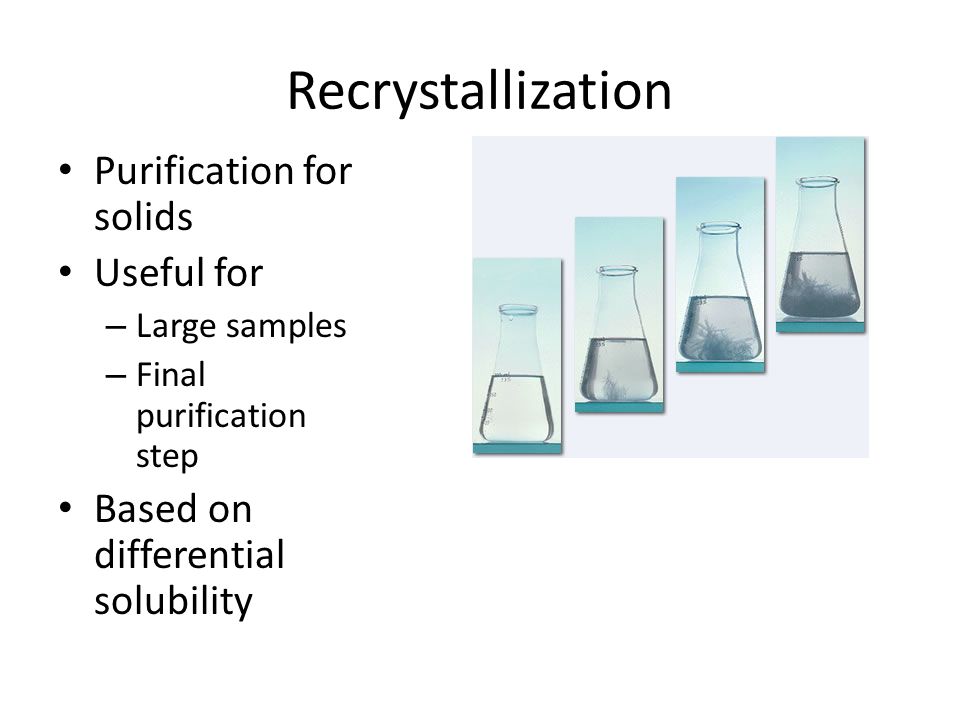 Recrystallization

• Purification for solids
• Useful for
– Large samples
– Final purification step
• Based on differential solubility